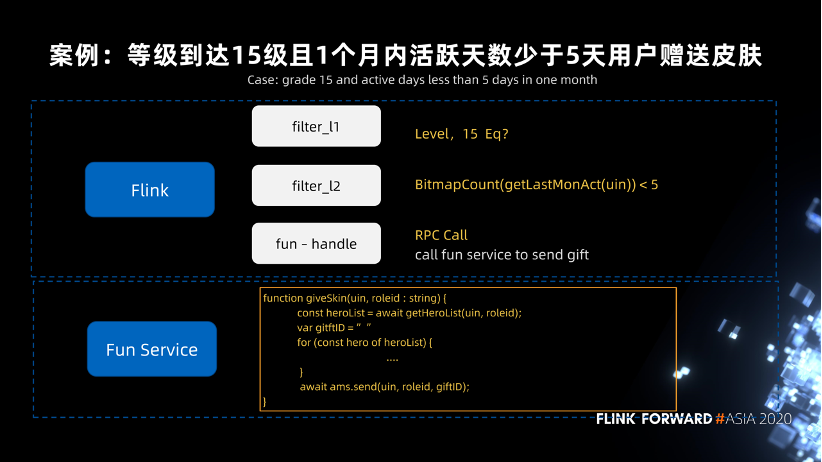 案例：等级到达15级且1个月内活跃天数少于5天用户赠送皮肤

Case: grade 15 and active days less than 5 days in one month

Flink

filter_l1

Level，15 Eq?

filter_l2

BitmapCount(getLastMonAct(uin)) < 5

fun - handle

RPC Call
call fun service to send gift

Fun Service

function giveSkin(uin, roleid : string) {
const heroList = await getHeroList(uin, roleid);
var gitftID = " "
for (const hero of heroList) {
....
}
await ams.send(uin, roleid, giftID);
}

FLINK FORWARD #ASIA 2020